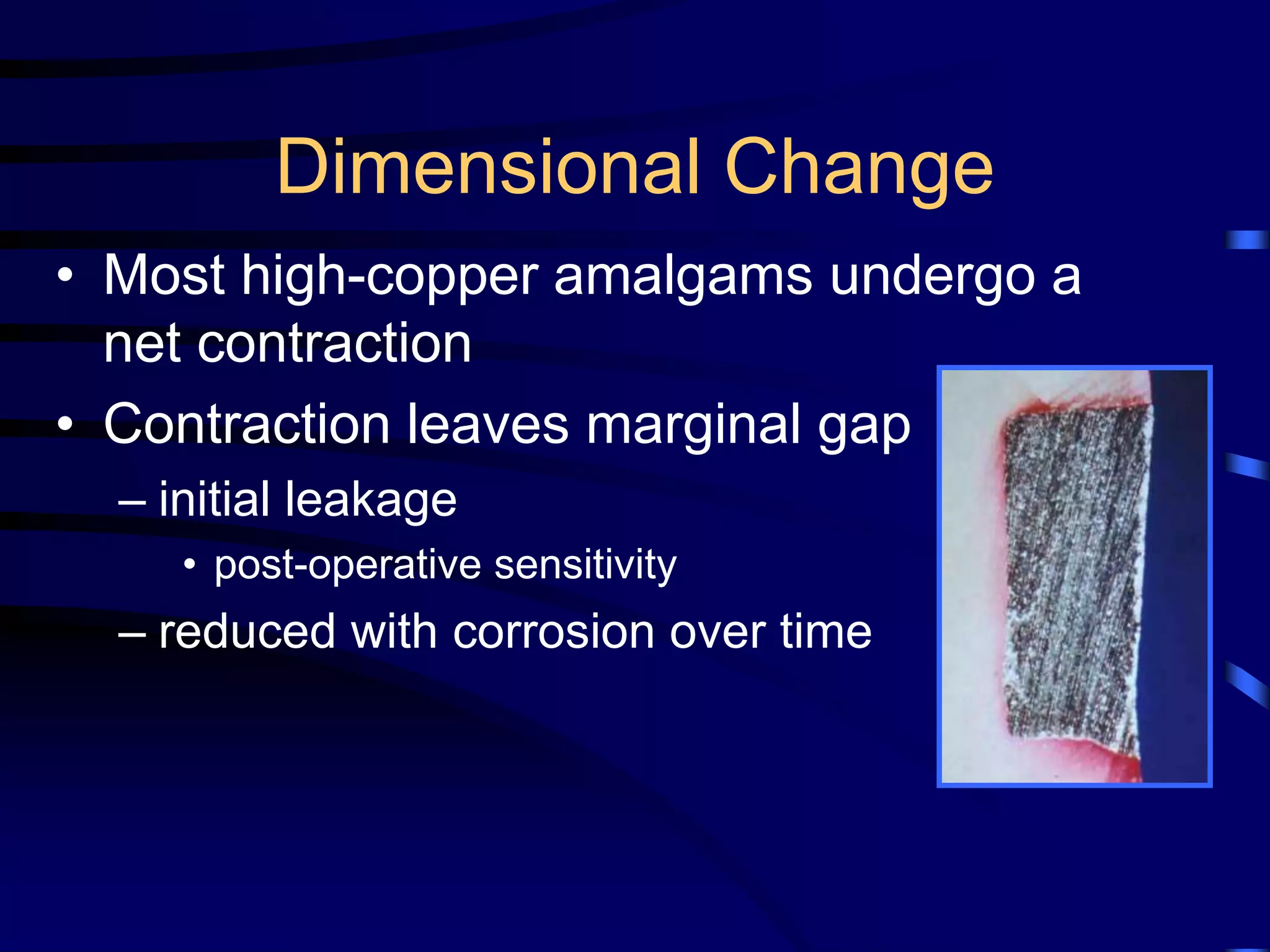 Dimensional Change

• Most high-copper amalgams undergo a net contraction

• Contraction leaves marginal gap

– initial leakage

• post-operative sensitivity

– reduced with corrosion over time